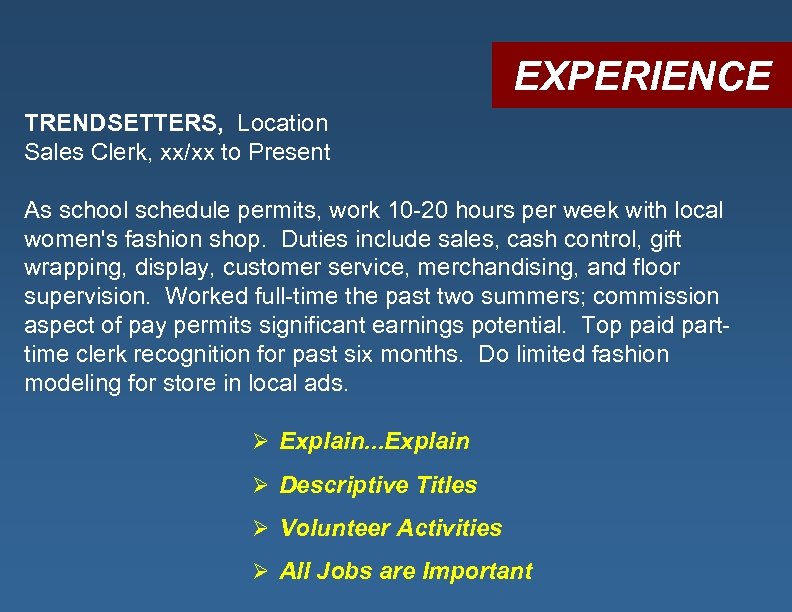 EXPERIENCE

TRENDSETTERS, Location
Sales Clerk, xx/xx to Present

As school schedule permits, work 10-20 hours per week with local women's fashion shop. Duties include sales, cash control, gift wrapping, display, customer service, merchandising, and floor supervision. Worked full-time the past two summers; commission aspect of pay permits significant earnings potential. Top paid part-time clerk recognition for past six months. Do limited fashion modeling for store in local ads.

➢ Explain...Explain
➢ Descriptive Titles
➢ Volunteer Activities
➢ All Jobs are Important